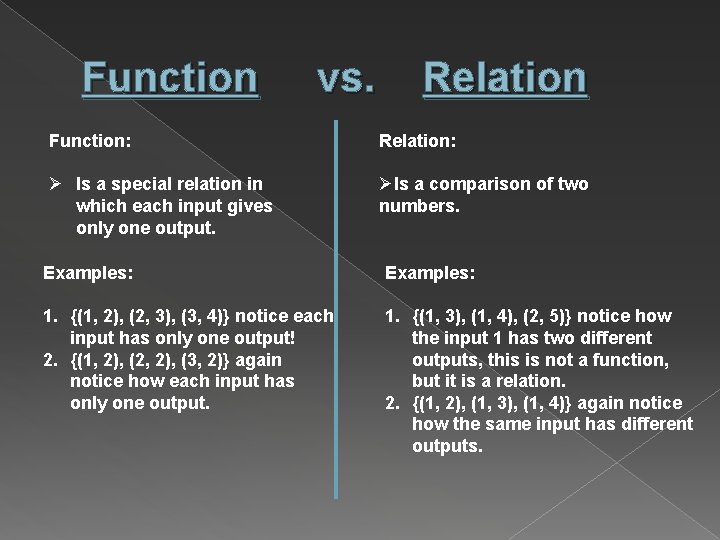 Function vs. Relation

Function:

➢ Is a special relation in which each input gives only one output.

Examples:

1. {(1, 2), (2, 3), (3, 4)} notice each input has only one output!
2. {(1, 2), (2, 2), (3, 2)} again notice how each input has only one output.

Relation:

➢Is a comparison of two numbers.

Examples:

1. {(1, 3), (1, 4), (2, 5)} notice how the input 1 has two different outputs, this is not a function, but it is a relation.
2. {(1, 2), (1, 3), (1, 4)} again notice how the same input has different outputs.